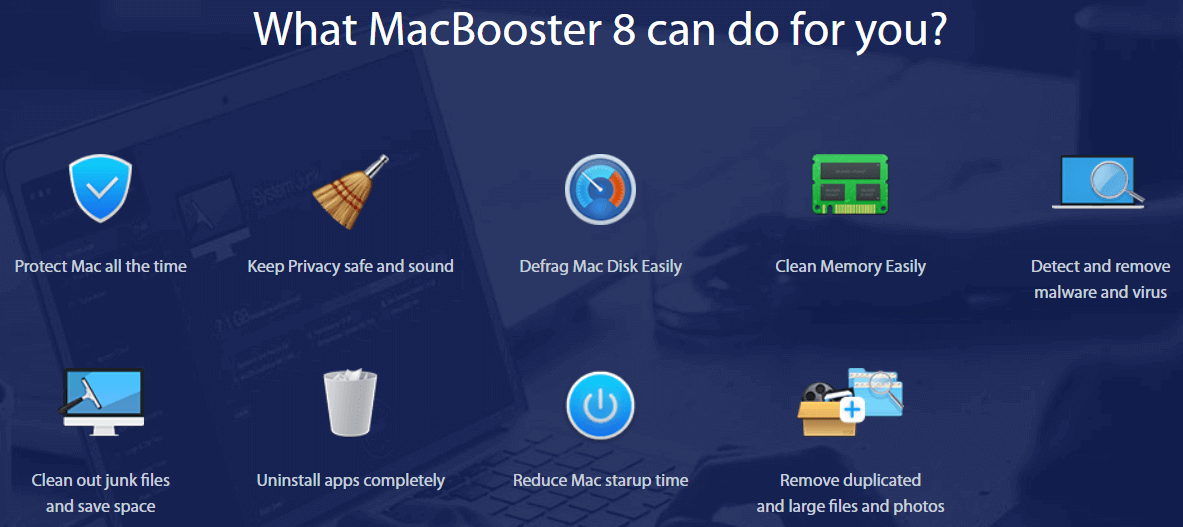 What MacBooster 8 can do for you?

Protect Mac all the time

Keep Privacy safe and sound

Defrag Mac Disk Easily

Clean Memory Easily

Detect and remove malware and virus

Clean out junk files and save space

Uninstall apps completely

Reduce Mac starup time

Remove duplicated and large files and photos